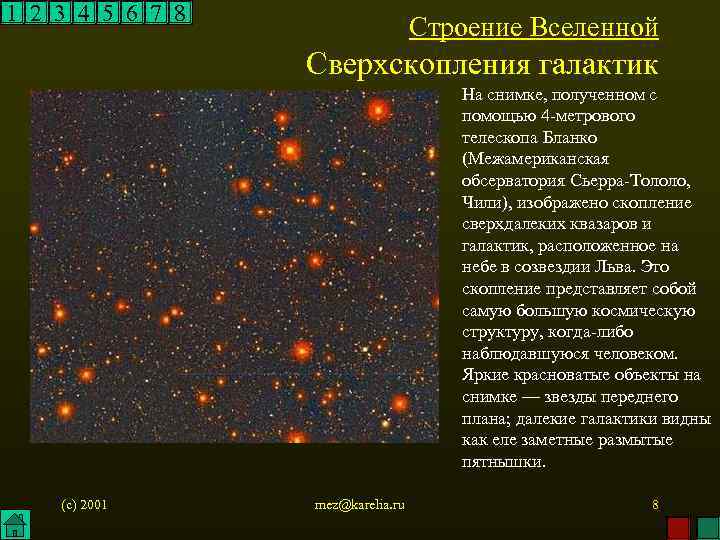 1 2 3 4 5 6 7 8

Строение Вселенной

Сверхскопления галактик

На снимке, полученном с помощью 4-метрового телескопа Бланко (Межамериканская обсерватория Сьерра-Тололо, Чили), изображено скопление сверхдалеких квазаров и галактик, расположенное на небе в созвездии Льва. Это скопление представляет собой самую большую космическую структуру, когда-либо наблюдавшуюся человеком. Яркие красноватые объекты на снимке — звезды переднего плана; далекие галактики видны как еле заметные размытые пятнышки.

(c) 2001

mez@karelia.ru

8